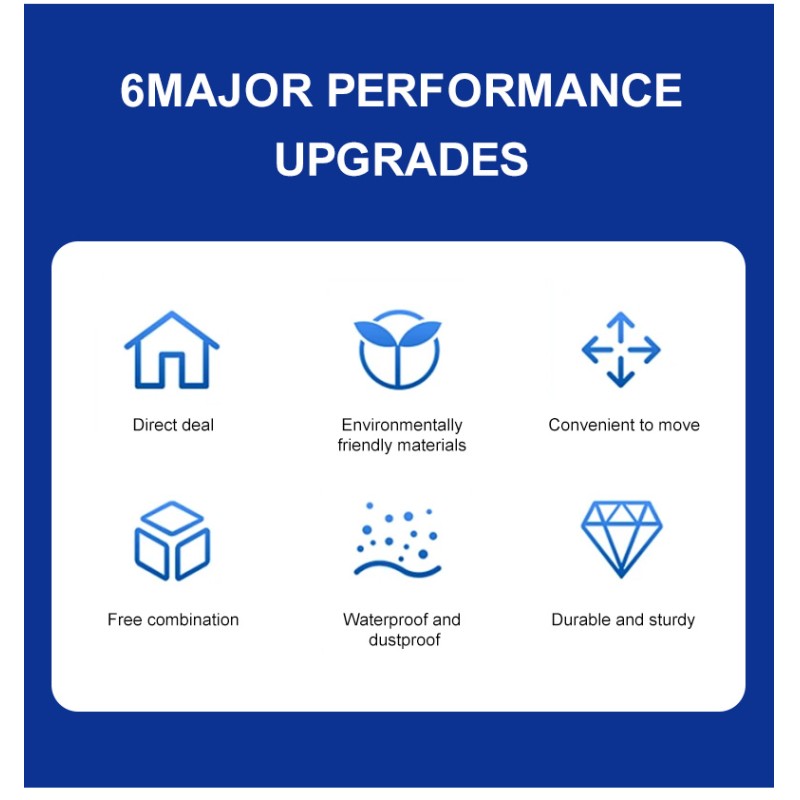 6MAJOR PERFORMANCE UPGRADES

Direct deal

Environmentally friendly materials

Convenient to move

Free combination

Waterproof and dustproof

Durable and sturdy